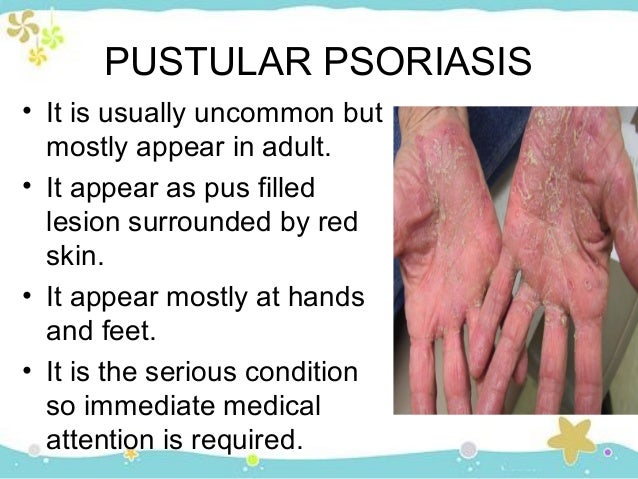 PUSTULAR PSORIASIS

• It is usually uncommon but mostly appear in adult.
• It appear as pus filled lesion surrounded by red skin.
• It appear mostly at hands and feet.
• It is the serious condition so immediate medical attention is required.